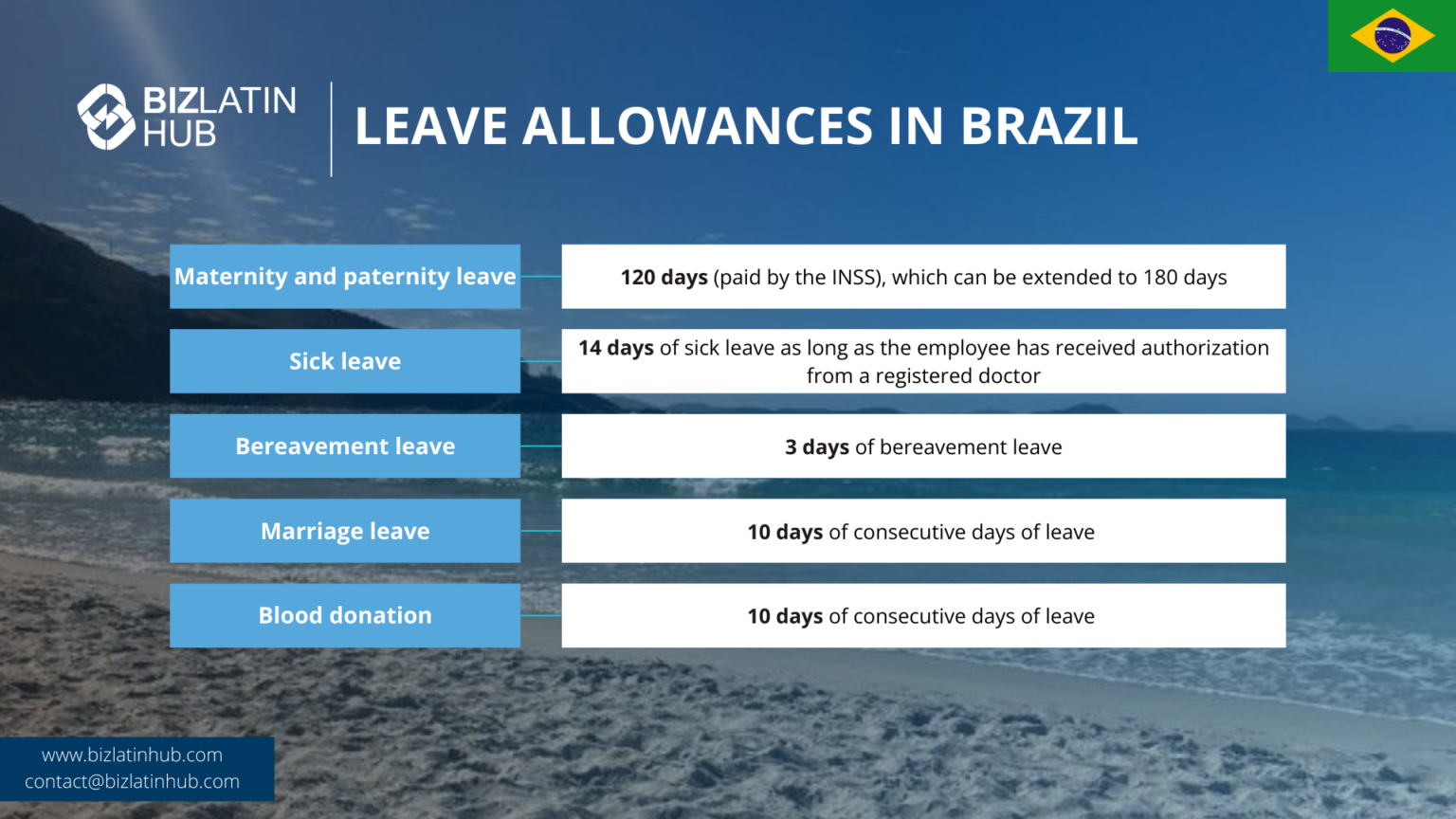 BIZLATIN HUB

LEAVE ALLOWANCES IN BRAZIL

| Maternity and paternity leave | 120 days (paid by the INSS), which can be extended to 180 days |
|---|---|
| Sick leave | 14 days of sick leave as long as the employee has received authorization from a registered doctor |
| Bereavement leave | 3 days of bereavement leave |
| Marriage leave | 10 days of consecutive days of leave |
| Blood donation | 10 days of consecutive days of leave |

www.bizlatinhub.com
contact@bizlatinhub.com